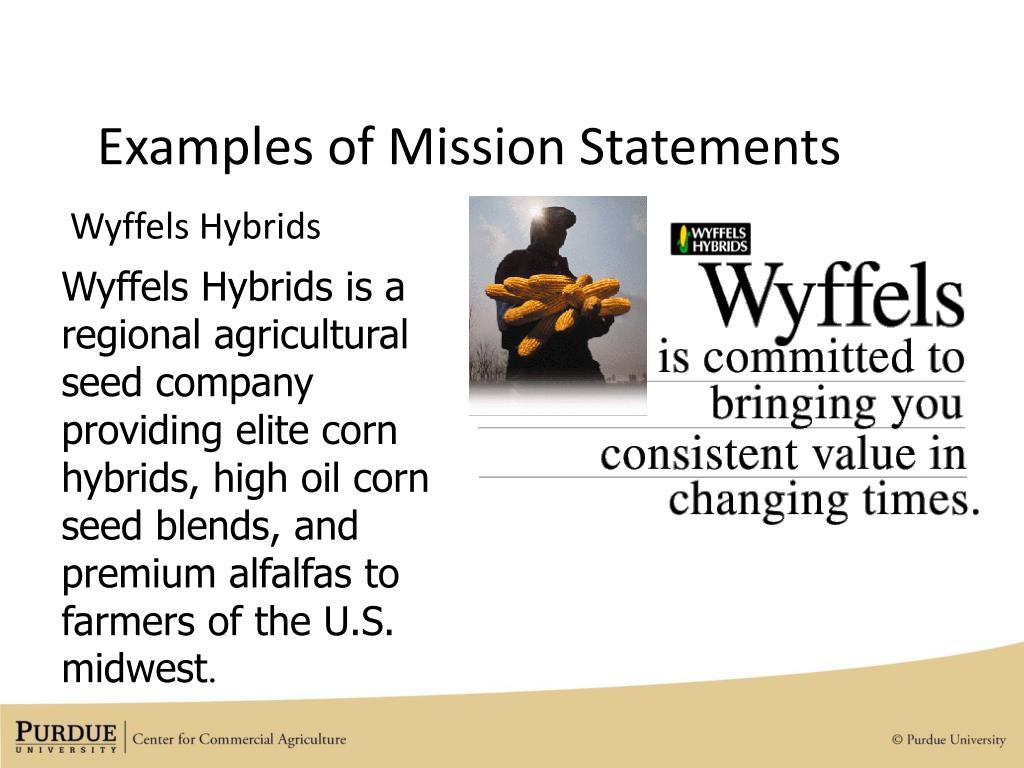 Examples of Mission Statements

Wyffels Hybrids

Wyffels Hybrids is a regional agricultural seed company providing elite corn hybrids, high oil corn seed blends, and premium alfalfas to farmers of the U.S. midwest.

WYFFELS HYBRIDS

Wyffels is committed to bringing you consistent value in changing times.

PURDUE UNIVERSITY Center for Commercial Agriculture

© Purdue University